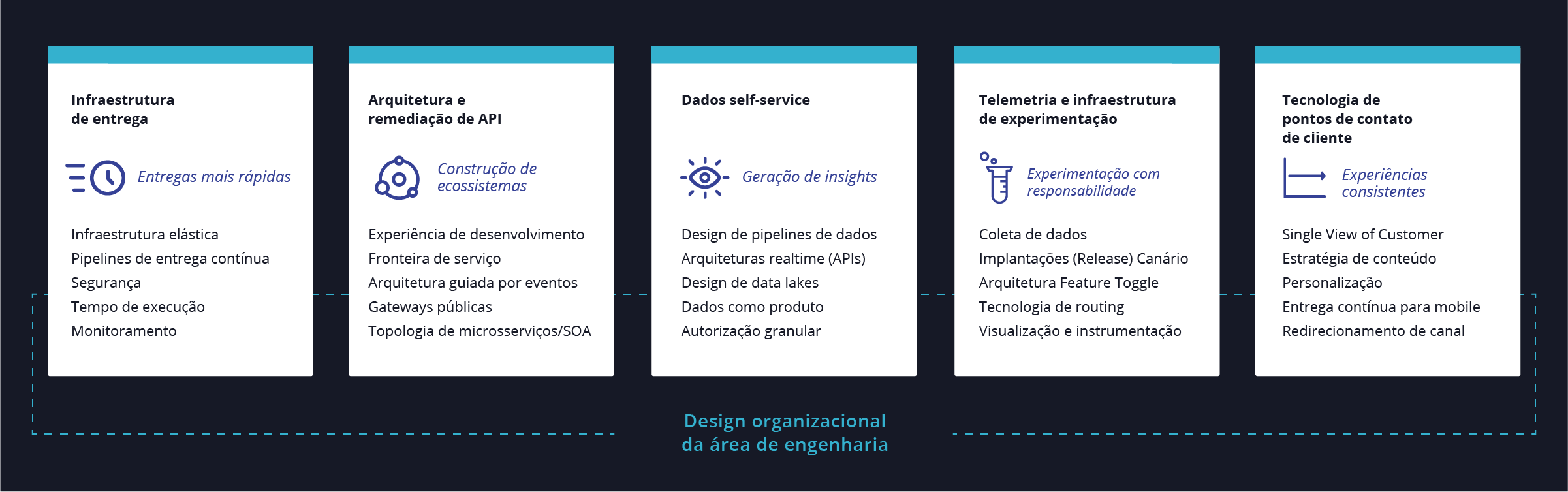 Infraestrutura de entrega

Entregas mais rápidas

Infraestrutura elástica
Pipelines de entrega contínua
Segurança
Tempo de execução
Monitoramento

Arquitetura e remediação de API

Construção de ecossistemas

Experiência de desenvolvimento
Fronteira de serviço
Arquitetura guiada por eventos
Gateways públicas
Topologia de microsserviços/SOA

Dados self-service

Geração de insights

Design de pipelines de dados
Arquiteturas realtime (APIs)
Design de data lakes
Dados como produto
Autorização granular

Telemetria e infraestrutura de experimentação

Experimentação com responsabilidade

Coleta de dados
Implantações (Release) Canário
Arquitetura Feature Toggle
Tecnologia de routing
Visualização e instrumentação

Tecnologia de pontos de contato de cliente

Experiências consistentes

Single View of Customer
Estratégia de conteúdo
Personalização
Entrega contínua para mobile
Redirecionamento de canal

Design organizacional da área de engenharia